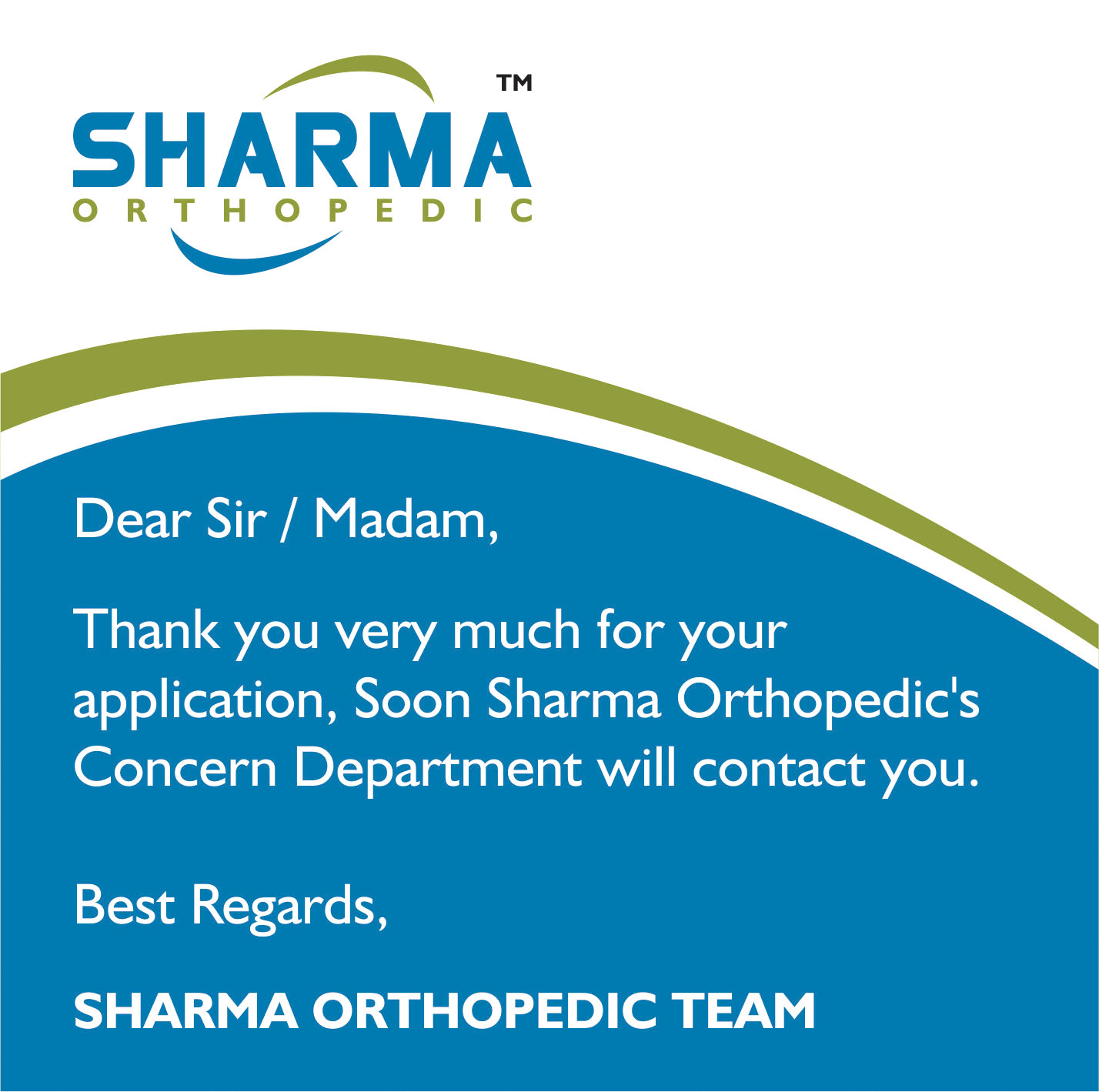 SHARMA™
ORTHOPEDIC

Dear Sir / Madam,

Thank you very much for your application, Soon Sharma Orthopedic's Concern Department will contact you.

Best Regards,

SHARMA ORTHOPEDIC TEAM